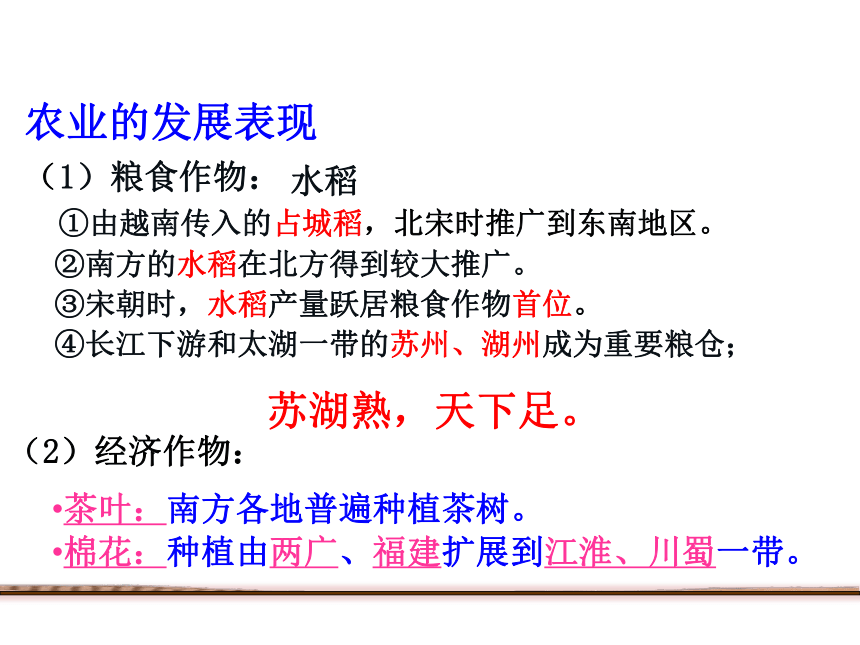 农业的发展表现

（1）粮食作物： 水稻

①由越南传入的占城稻，北宋时推广到东南地区。

②南方的水稻在北方得到较大推广。

③宋朝时，水稻产量跃居粮食作物首位。

④长江下游和太湖一带的苏州、湖州成为重要粮仓；

苏湖熟，天下足。

（2）经济作物：

•茶叶：南方各地普遍种植茶树。

•棉花：种植由两广、福建扩展到江淮、川蜀一带。